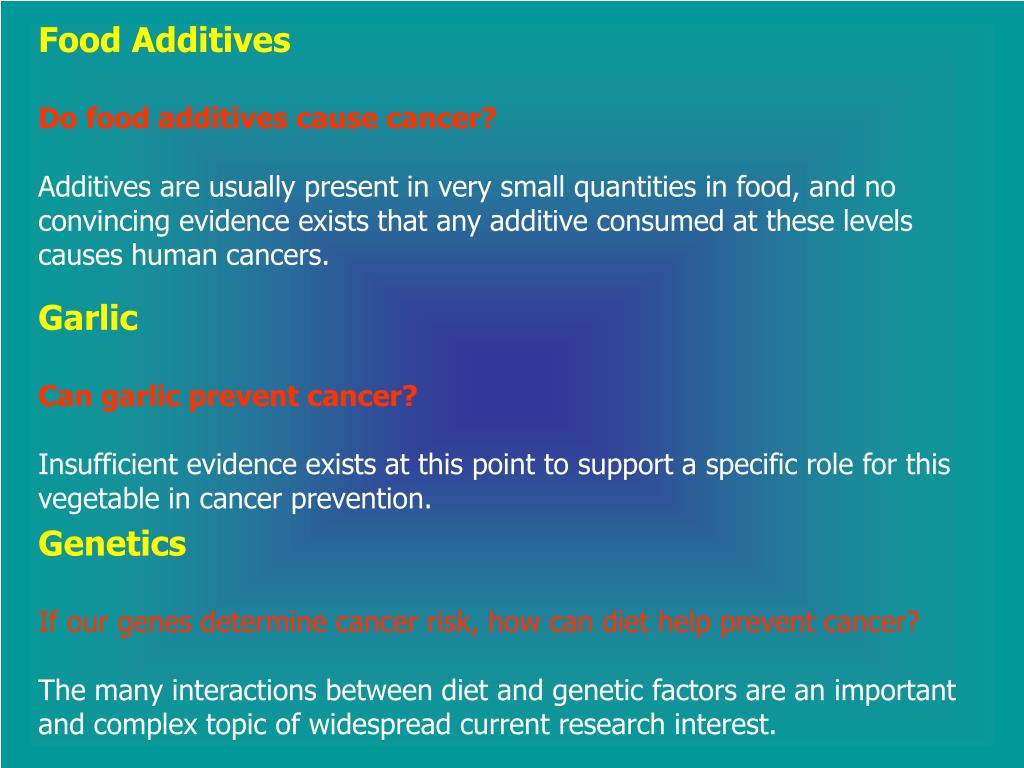 Food Additives

Do food additives cause cancer?

Additives are usually present in very small quantities in food, and no convincing evidence exists that any additive consumed at these levels causes human cancers.

Garlic

Can garlic prevent cancer?

Insufficient evidence exists at this point to support a specific role for this vegetable in cancer prevention.

Genetics

If our genes determine cancer risk, how can diet help prevent cancer?

The many interactions between diet and genetic factors are an important and complex topic of widespread current research interest.